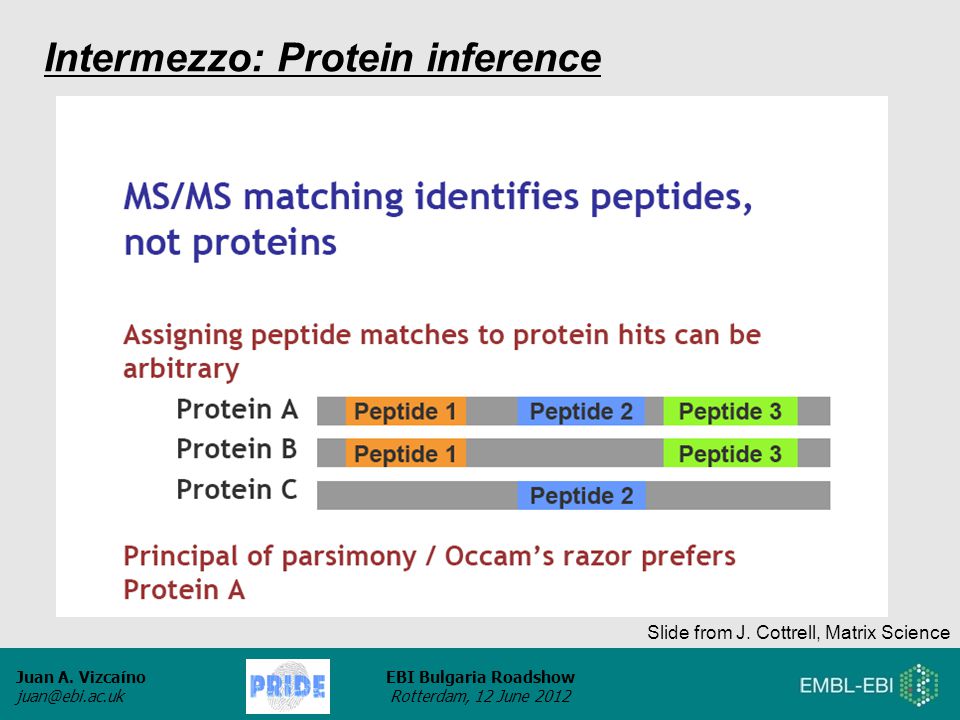 Intermezzo: Protein inference

MS/MS matching identifies peptides, not proteins

Assigning peptide matches to protein hits can be arbitrary

Protein A Peptide 1 Peptide 2 Peptide 3
Protein B Peptide 1 Peptide 3
Protein C Peptide 2

Principal of parsimony / Occam's razor prefers Protein A

Slide from J. Cottrell, Matrix Science

Juan A. Vizcaíno
juan@ebi.ac.uk

PRIDE

EBI Bulgaria Roadshow
Rotterdam, 12 June 2012

EMBL-EBI